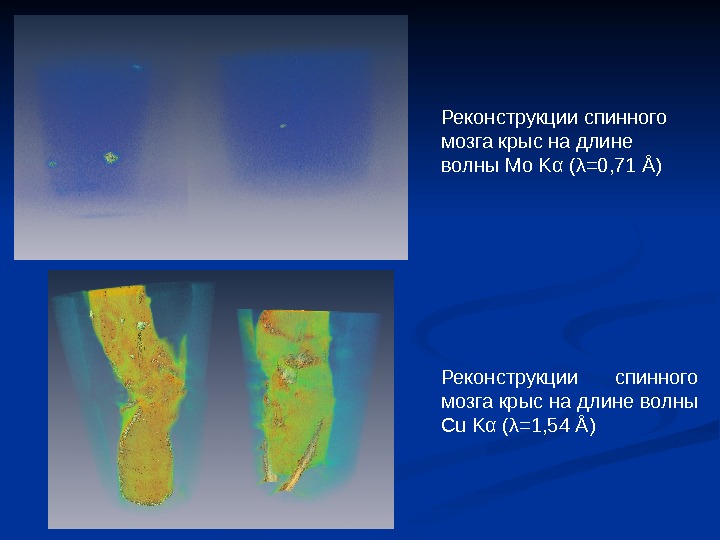 Реконструкции спинного мозга крыс на длине волны Mo Kα (λ=0,71 Å)

Реконструкции спинного мозга крыс на длине волны Cu Kα (λ=1,54 Å)